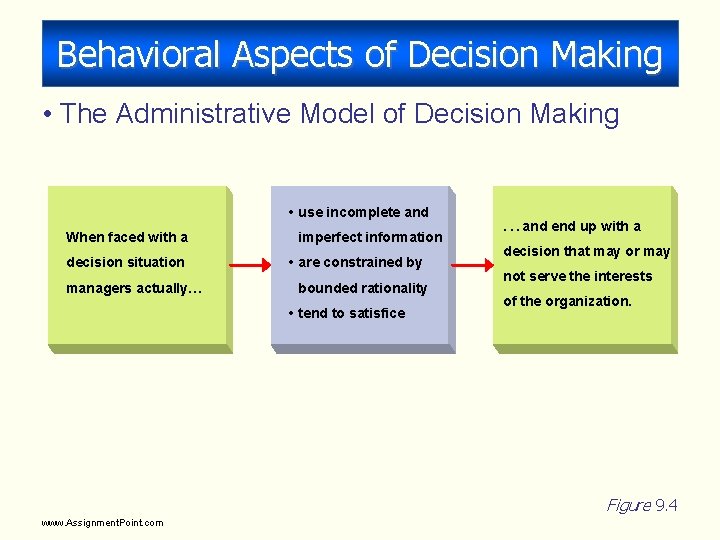 Behavioral Aspects of Decision Making

• The Administrative Model of Decision Making

When faced with a decision situation managers actually…

• use incomplete and imperfect information
• are constrained by bounded rationality
• tend to satisfice

. . . and end up with a decision that may or may not serve the interests of the organization.

Figure 9.4

www.AssignmentPoint.com